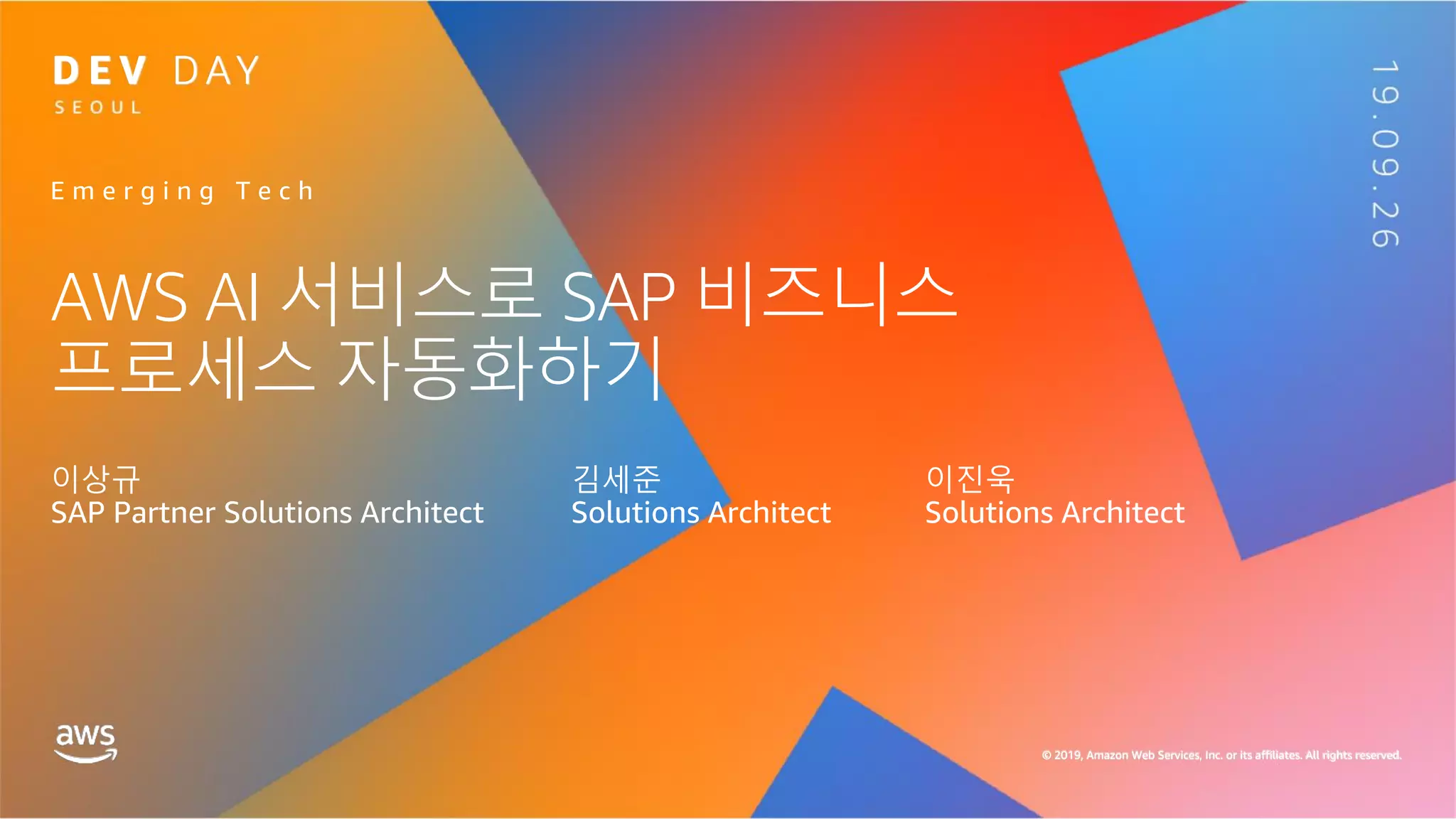 DEV DAY
SEOUL

19.09.26

Emerging Tech

AWS AI 서비스로 SAP 비즈니스 프로세스 자동화하기

이상규
SAP Partner Solutions Architect

김세준
Solutions Architect

이진욱
Solutions Architect

aws

© 2019, Amazon Web Services, Inc. or its affiliates. All rights reserved.